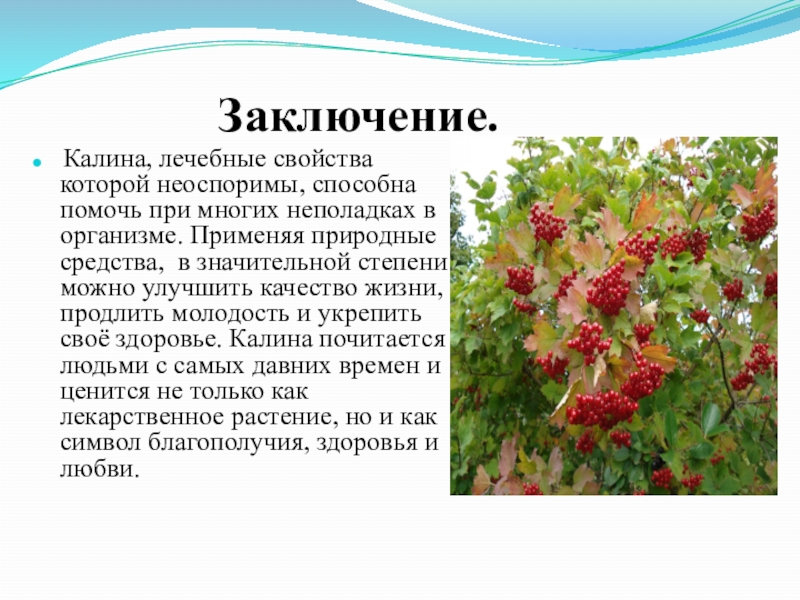 Заключение.

Калина, лечебные свойства которой неоспоримы, способна помочь при многих неполадках в организме. Применяя природные средства, в значительной степени можно улучшить качество жизни, продлить молодость и укрепить своё здоровье. Калина почитается людьми с самых давних времен и ценится не только как лекарственное растение, но и как символ благополучия, здоровья и любви.